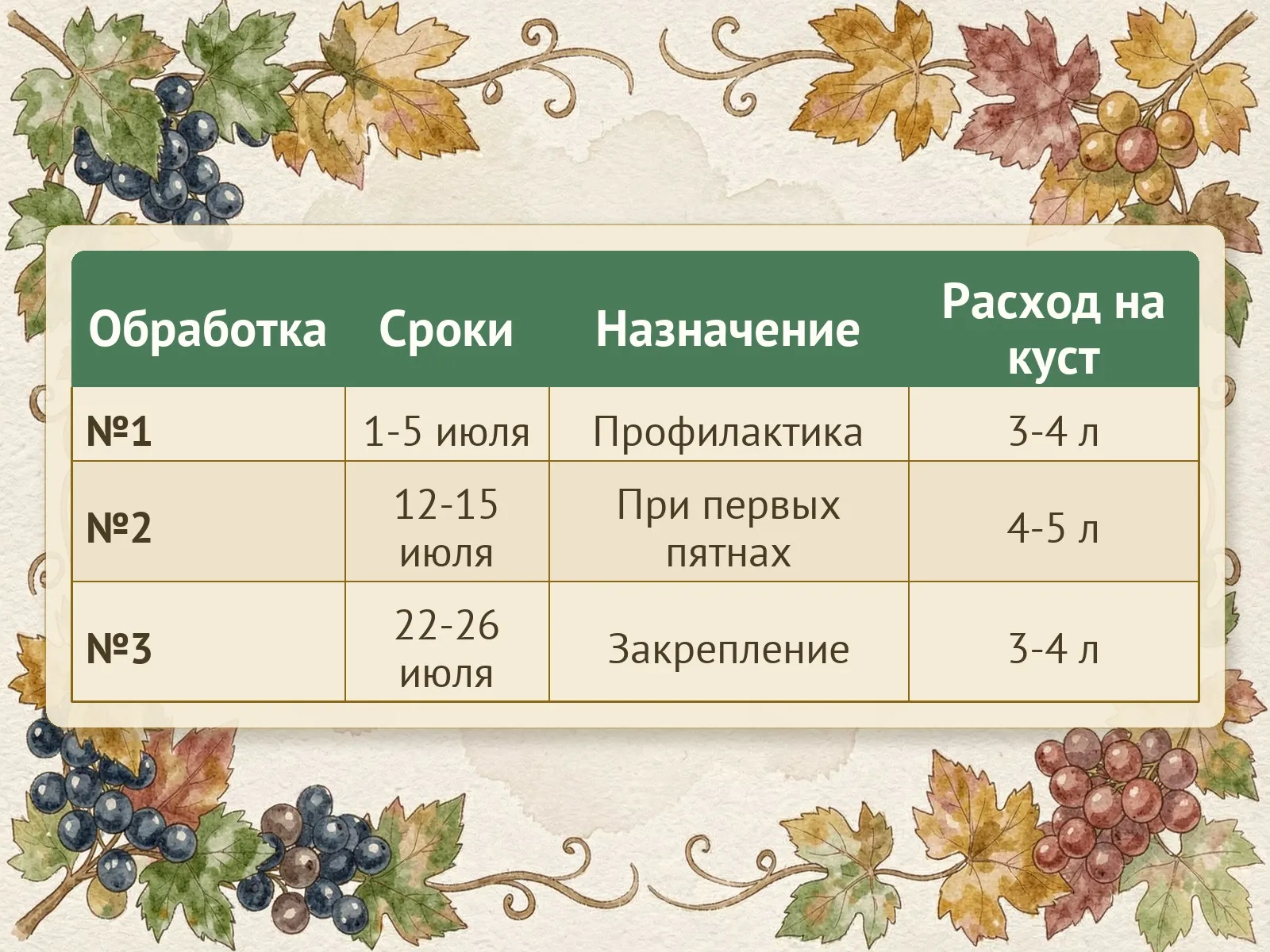 | Обработка | Сроки | Назначение | Расход на куст |
|---|---|---|---|
| №1 | 1-5 июля | Профилактика | 3-4 л |
| №2 | 12-15 июля | При первых пятнах | 4-5 л |
| №3 | 22-26 июля | Закрепление | 3-4 л |